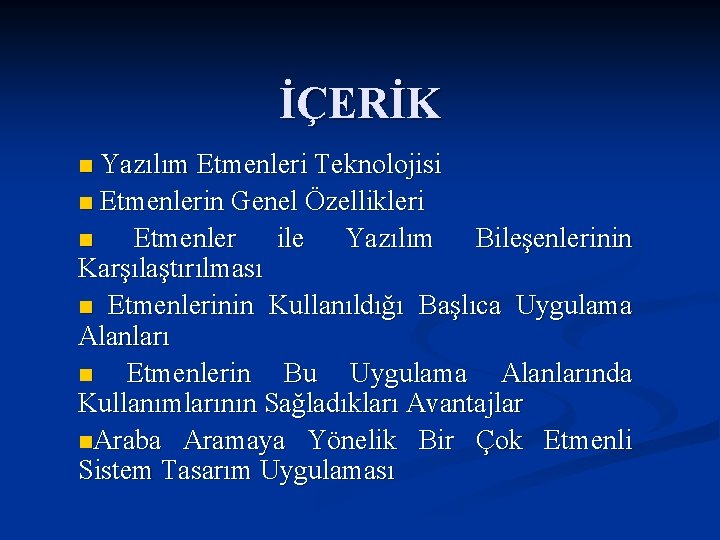 İÇERİK

■ Yazılım Etmenleri Teknolojisi

■ Etmenlerin Genel Özellikleri

■ Etmenler ile Yazılım Bileşenlerinin Karşılaştırılması

■ Etmenlerinin Kullanıldığı Başlıca Uygulama Alanları

■ Etmenlerin Bu Uygulama Alanlarında Kullanımlarının Sağladıkları Avantajlar

■Araba Aramaya Yönelik Bir Çok Etmenli Sistem Tasarım Uygulaması